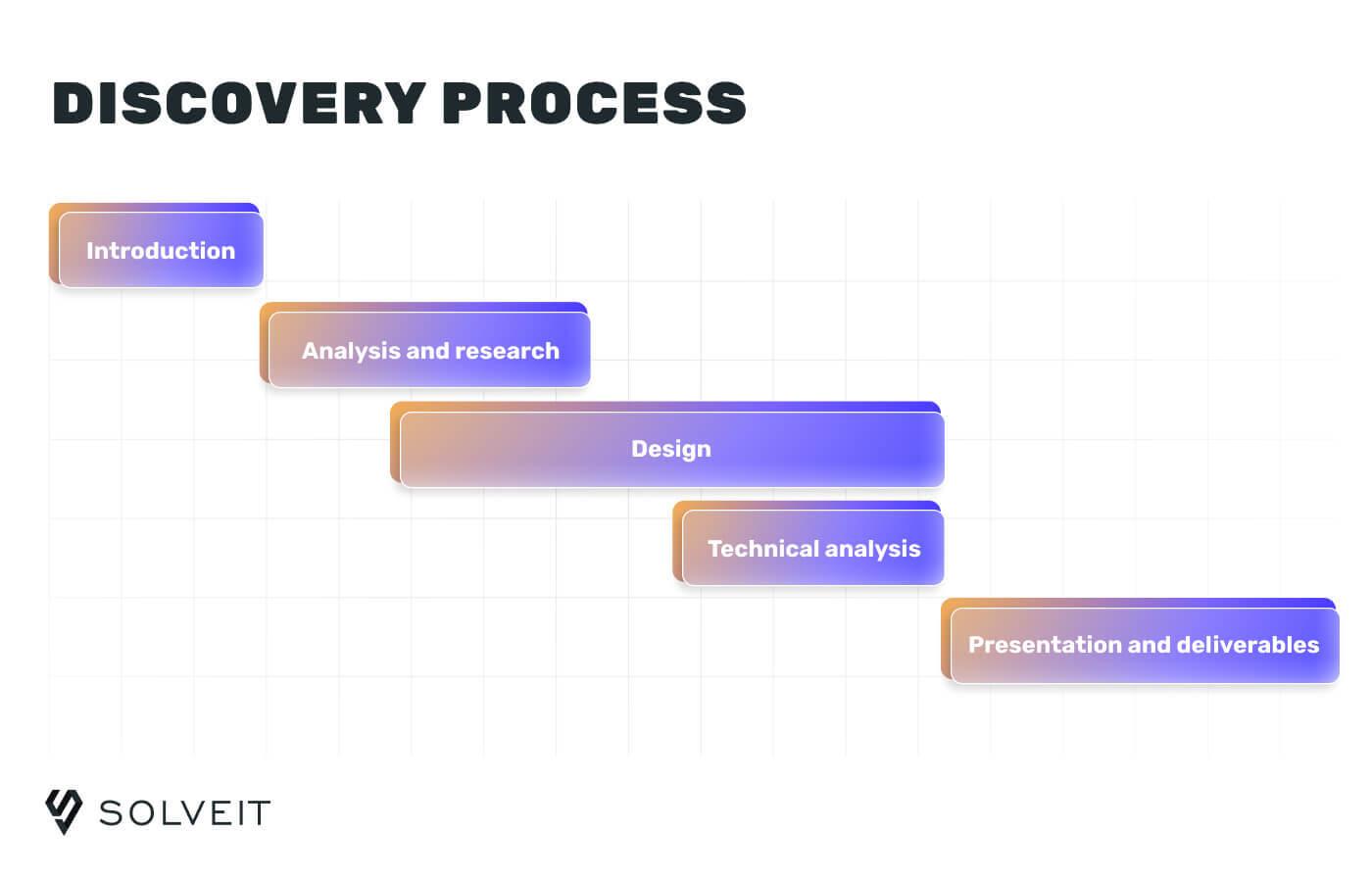 DISCOVERY PROCESS

Introduction

Analysis and research

Design

Technical analysis

Presentation and deliverables

SOLVEIT